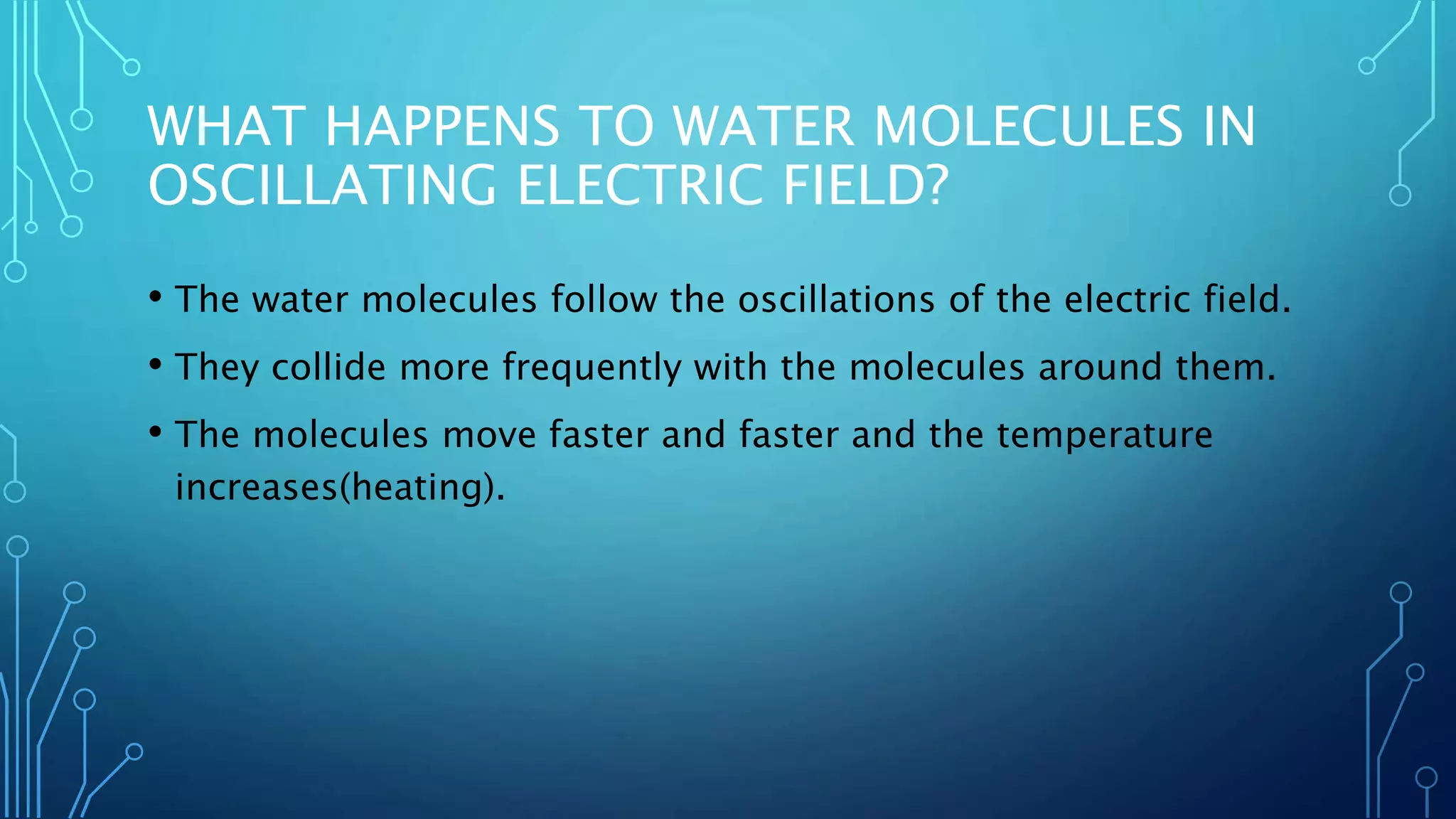 WHAT HAPPENS TO WATER MOLECULES IN OSCILLATING ELECTRIC FIELD?

• The water molecules follow the oscillations of the electric field.

• They collide more frequently with the molecules around them.

• The molecules move faster and faster and the temperature increases(heating).